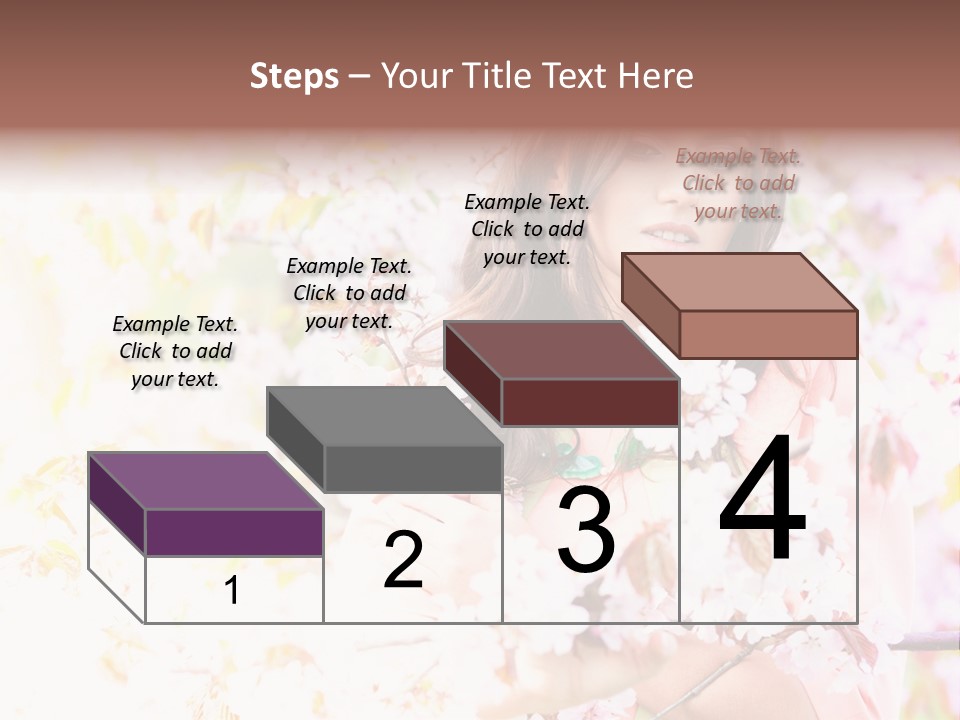 Steps – Your Title Text Here

Example Text. Click to add your text.

Example Text. Click to add your text.

Example Text. Click to add your text.

Example Text. Click to add your text.

1

2

3

4